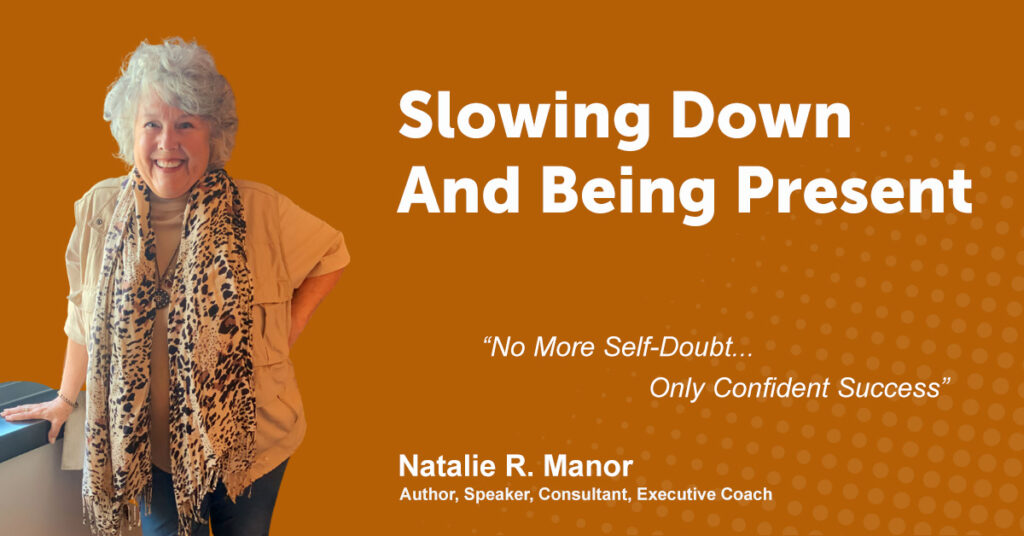 Slowing Down
And Being Present

“No More Self-Doubt...
Only Confident Success”

Natalie R. Manor
Author, Speaker, Consultant, Executive Coach